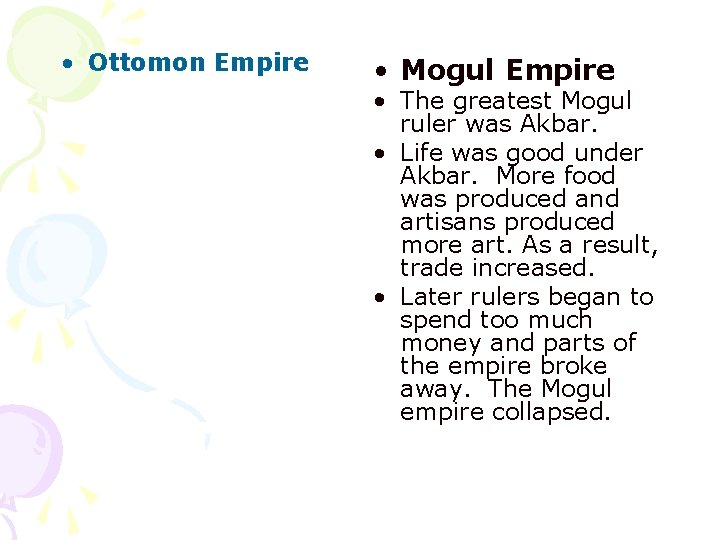 • Ottomon Empire

• Mogul Empire
• The greatest Mogul ruler was Akbar.
• Life was good under Akbar. More food was produced and artisans produced more art. As a result, trade increased.
• Later rulers began to spend too much money and parts of the empire broke away. The Mogul empire collapsed.